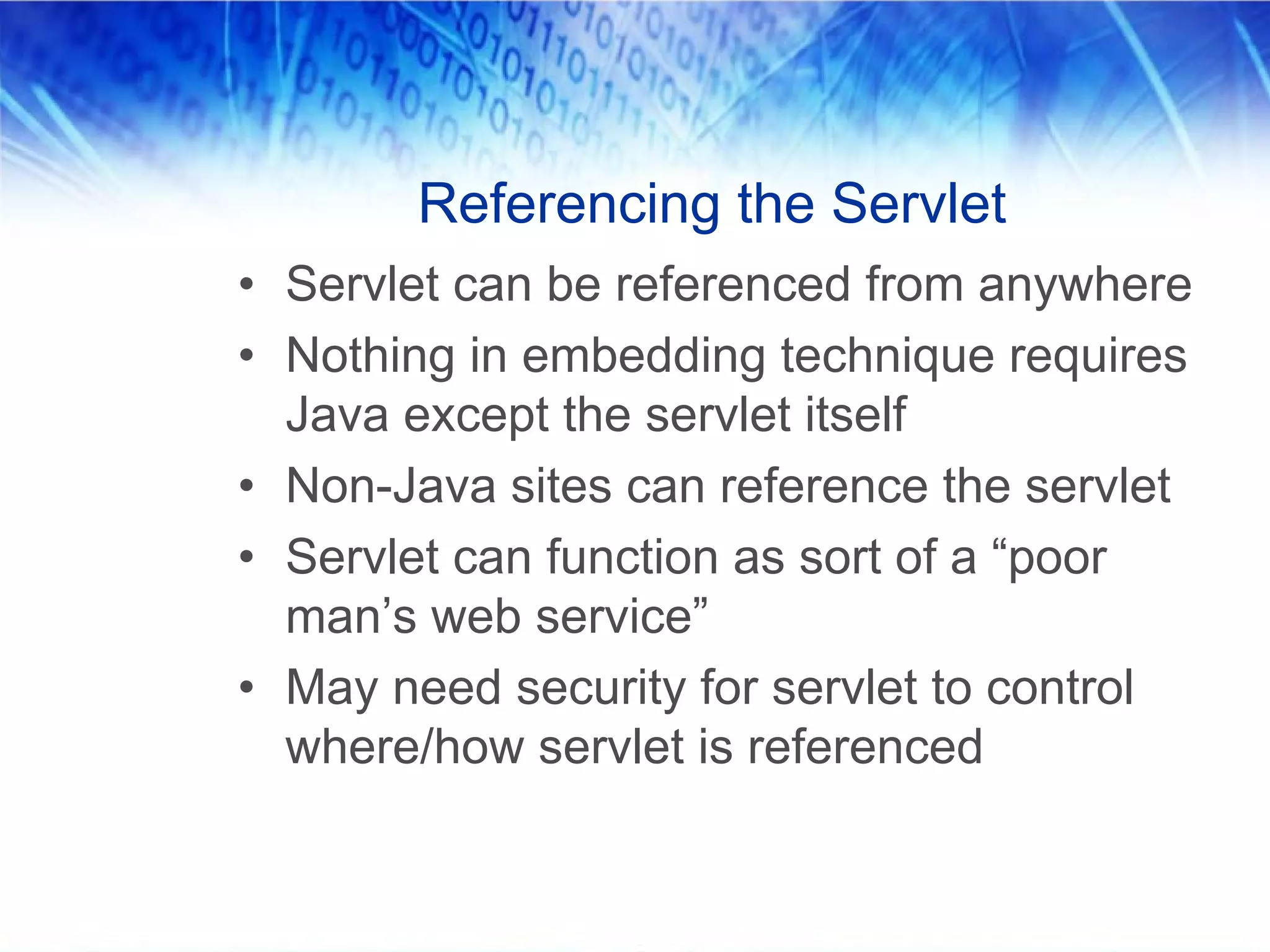 Referencing the Servlet

• Servlet can be referenced from anywhere
• Nothing in embedding technique requires Java except the servlet itself
• Non-Java sites can reference the servlet
• Servlet can function as sort of a “poor man’s web service”
• May need security for servlet to control where/how servlet is referenced